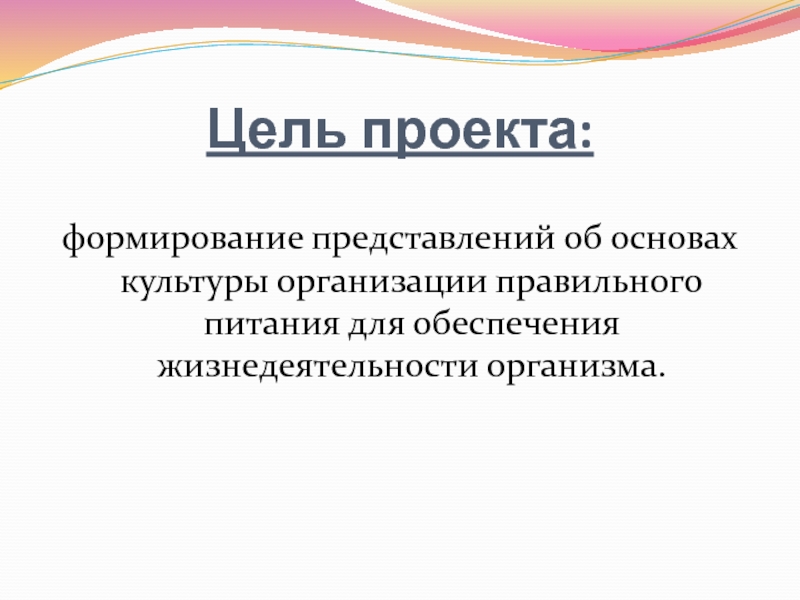 Цель проекта:

формирование представлений об основах культуры организации правильного питания для обеспечения жизнедеятельности организма.